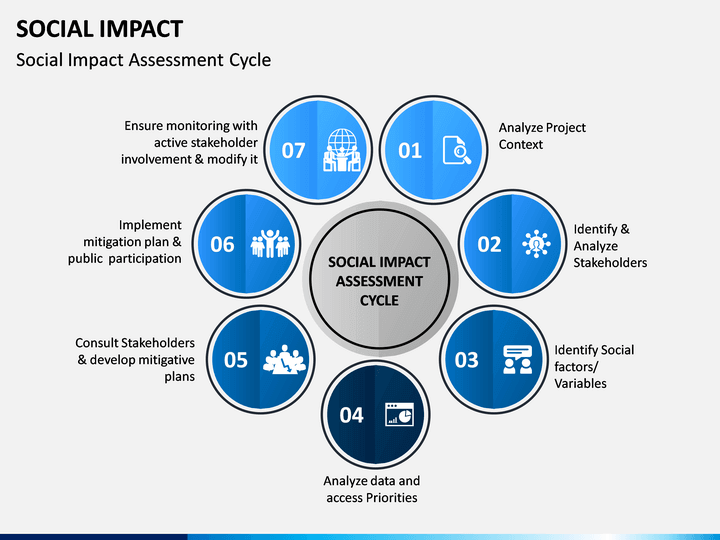 SOCIAL IMPACT

Social Impact Assessment Cycle

SOCIAL IMPACT ASSESSMENT CYCLE

01

Analyze Project Context

02

Identify & Analyze Stakeholders

03

Identify Social factors/ Variables

04

Analyze data and access Priorities

05

Consult Stakeholders & develop mitigative plans

06

Implement mitigation plan & public participation

07

Ensure monitoring with active stakeholder involvement & modify it